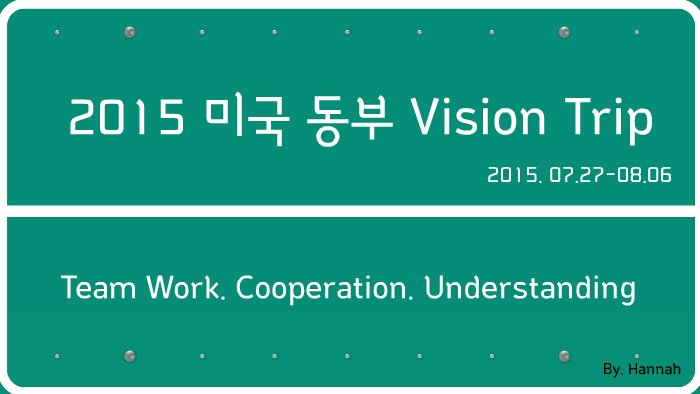 2015 미국 동부 Vision Trip

2015. 07.27-08.06

Team Work. Cooperation. Understanding

By. Hannah